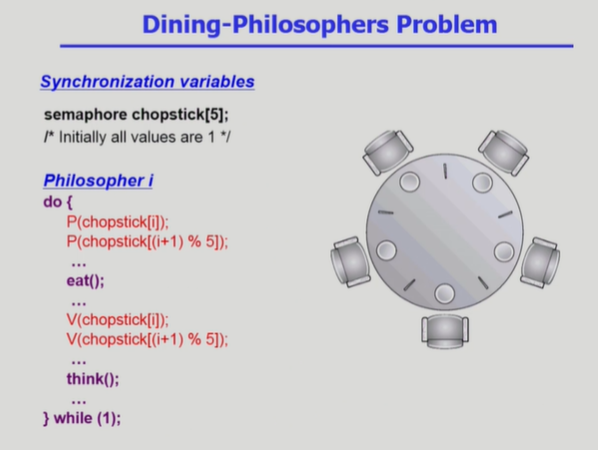 Dining-Philosophers Problem

Synchronization variables

semaphore chopstick[5];
/* Initially all values are 1 */

Philosopher i
do {
P(chopstick[i]);
P(chopstick[(i+1) % 5]);
…
eat();
…
V(chopstick[i]);
V(chopstick[(i+1) % 5]);
…
think();
…
} while (1);